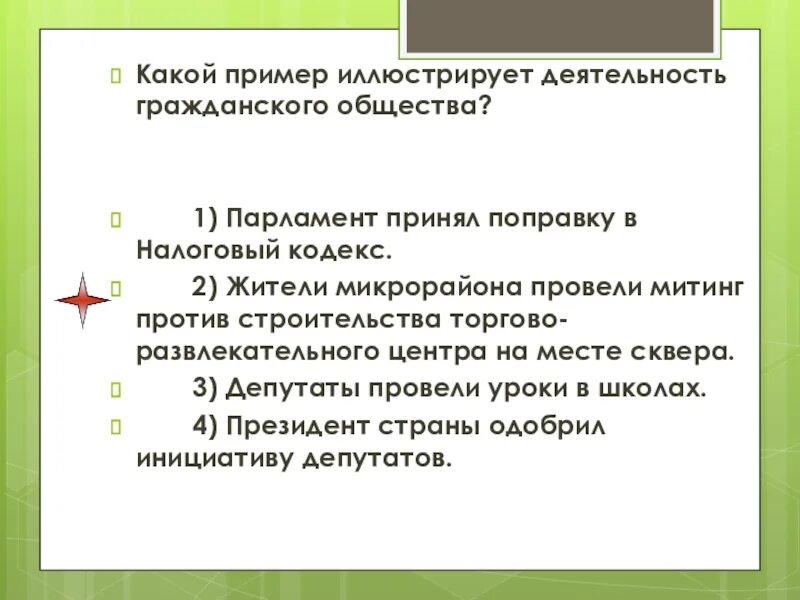 Какой пример иллюстрирует деятельность гражданского общества?

1) Парламент принял поправку в Налоговый кодекс.

2) Жители микрорайона провели митинг против строительства торгово-развлекательного центра на месте сквера.

3) Депутаты провели уроки в школах.

4) Президент страны одобрил инициативу депутатов.